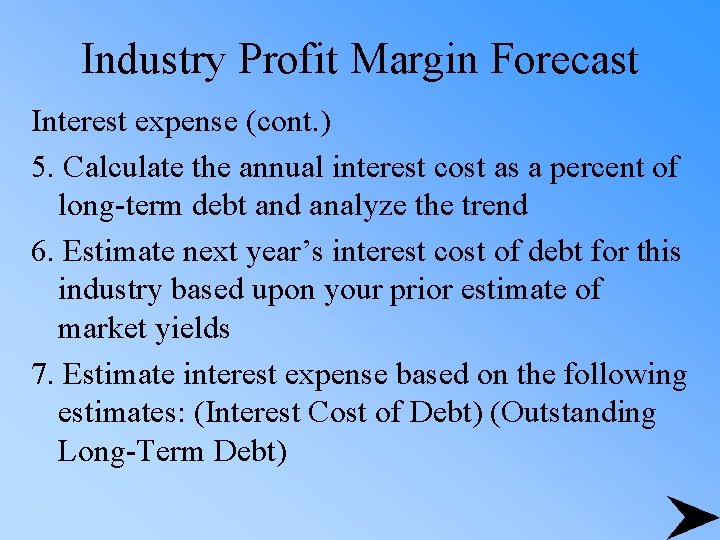 Industry Profit Margin Forecast

Interest expense (cont.)

5. Calculate the annual interest cost as a percent of long-term debt and analyze the trend

6. Estimate next year’s interest cost of debt for this industry based upon your prior estimate of market yields

7. Estimate interest expense based on the following estimates: (Interest Cost of Debt) (Outstanding Long-Term Debt)